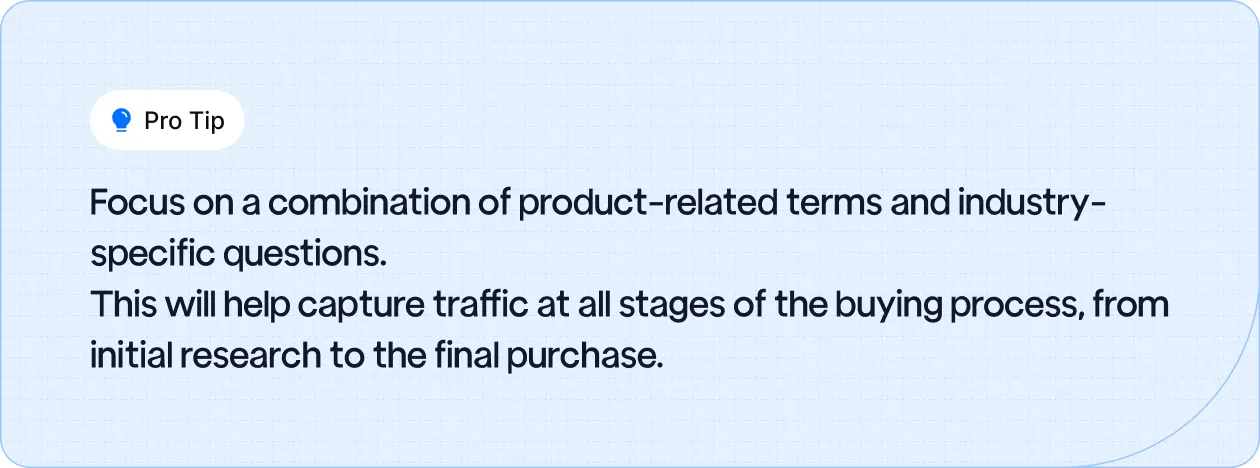 Pro Tip

Focus on a combination of product-related terms and industry-specific questions.
This will help capture traffic at all stages of the buying process, from initial research to the final purchase.